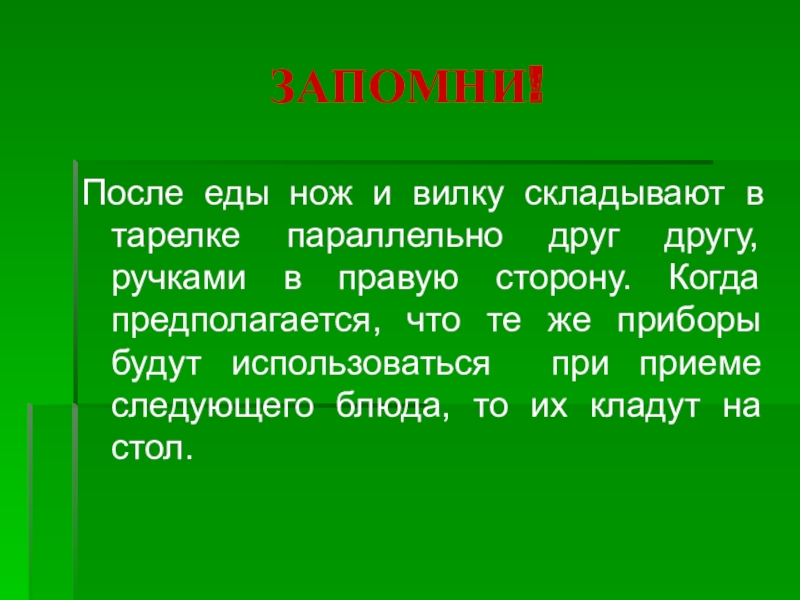 ЗАПОМНИ!

После еды нож и вилку складывают в тарелке параллельно друг другу, ручками в правую сторону. Когда предполагается, что те же приборы будут использоваться при приеме следующего блюда, то их кладут на стол.